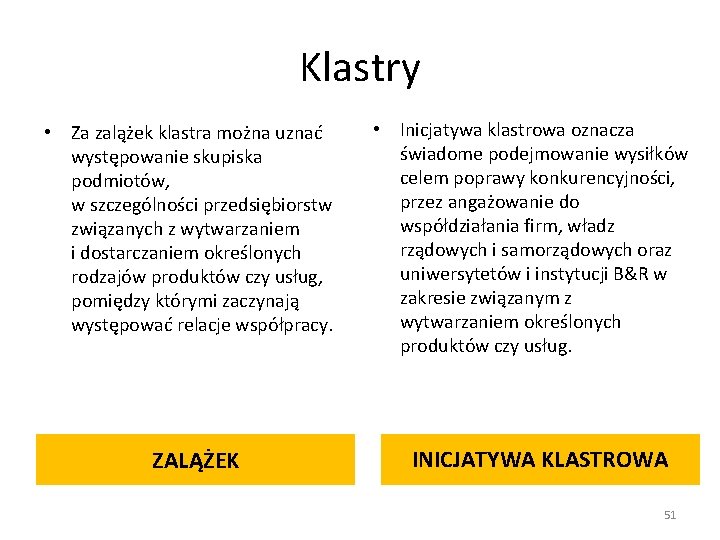 Klastry

• Za zalążek klastra można uznać występowanie skupiska podmiotów, w szczególności przedsiębiorstw związanych z wytwarzaniem i dostarczaniem określonych rodzajów produktów czy usług, pomiędzy którymi zaczynają występować relacje współpracy.

ZALĄŻEK

• Inicjatywa klastrowa oznacza świadome podejmowanie wysiłków celem poprawy konkurencyjności, przez angażowanie do współdziałania firm, władz rządowych i samorządowych oraz uniwersytetów i instytucji B&R w zakresie związanym z wytwarzaniem określonych produktów czy usług.

INICJATYWA KLASTROWA

51